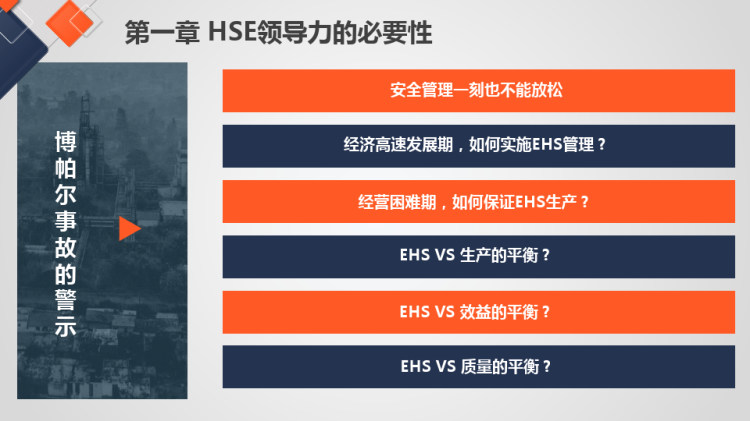 第一章 HSE领导力的必要性

博帕尔事故的警示

安全管理一刻也不能放松

经济高速发展期，如何实施EHS管理？

经营困难期，如何保证EHS生产？

EHS VS 生产的平衡？

EHS VS 效益的平衡？

EHS VS 质量的平衡？